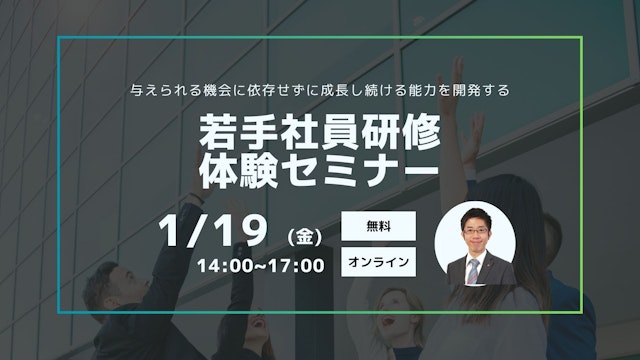 与えられる機会に依存せずに成長し続ける能力を開発する

若手社員研修
体験セミナー

1/19（金）
14:00~17:00

無料

オンライン